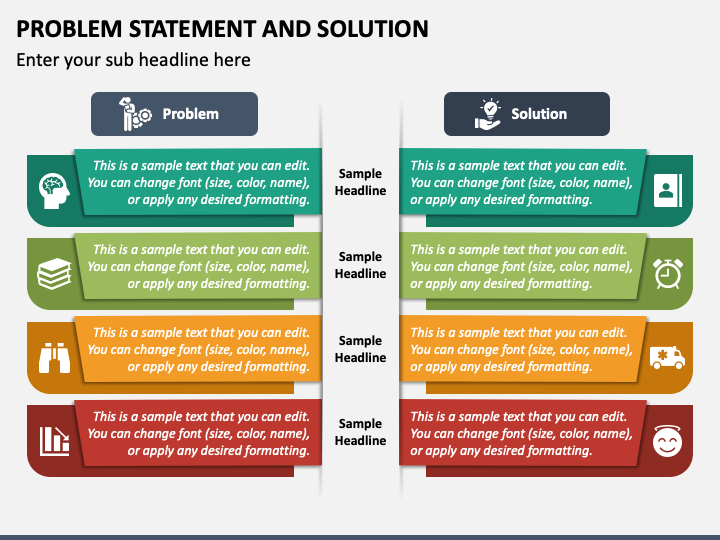 PROBLEM STATEMENT AND SOLUTION

Enter your sub headline here

Problem

Solution

This is a sample text that you can edit. You can change font (size, color, name), or apply any desired formatting.

Sample Headline

This is a sample text that you can edit. You can change font (size, color, name), or apply any desired formatting.

This is a sample text that you can edit. You can change font (size, color, name), or apply any desired formatting.

Sample Headline

This is a sample text that you can edit. You can change font (size, color, name), or apply any desired formatting.

This is a sample text that you can edit. You can change font (size, color, name), or apply any desired formatting.

Sample Headline

This is a sample text that you can edit. You can change font (size, color, name), or apply any desired formatting.

This is a sample text that you can edit. You can change font (size, color, name), or apply any desired formatting.

Sample Headline

This is a sample text that you can edit. You can change font (size, color, name), or apply any desired formatting.